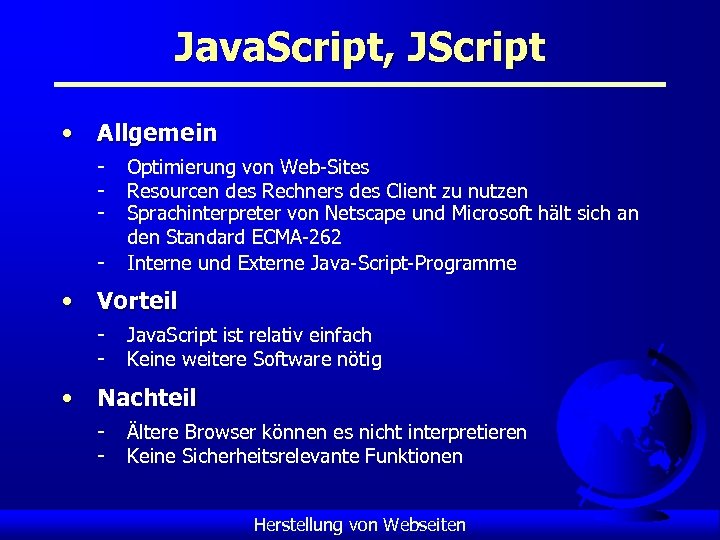 JavaScript, JScript

• Allgemein
- Optimierung von Web-Sites
- Resourcen des Rechners des Client zu nutzen
- Sprachinterpreter von Netscape und Microsoft hält sich an den Standard ECMA-262
- Interne und Externe Java-Script-Programme

• Vorteil
- JavaScript ist relativ einfach
- Keine weitere Software nötig

• Nachteil
- Ältere Browser können es nicht interpretieren
- Keine Sicherheitsrelevante Funktionen

Herstellung von Webseiten